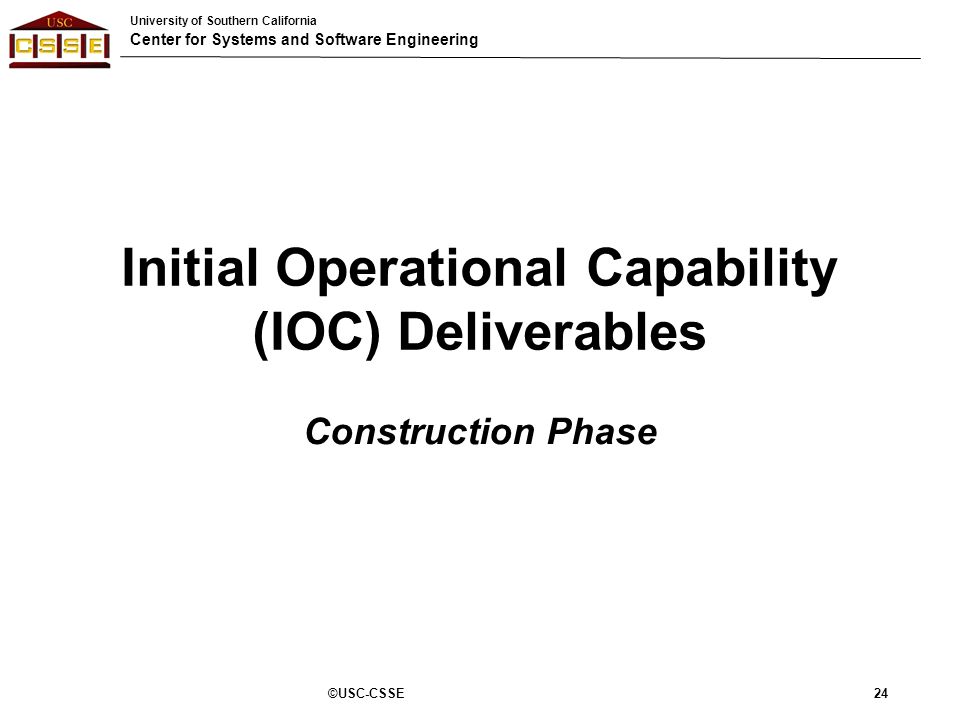 USC
CSSE

University of Southern California
Center for Systems and Software Engineering

Initial Operational Capability (IOC) Deliverables

Construction Phase

©USC-CSSE

24